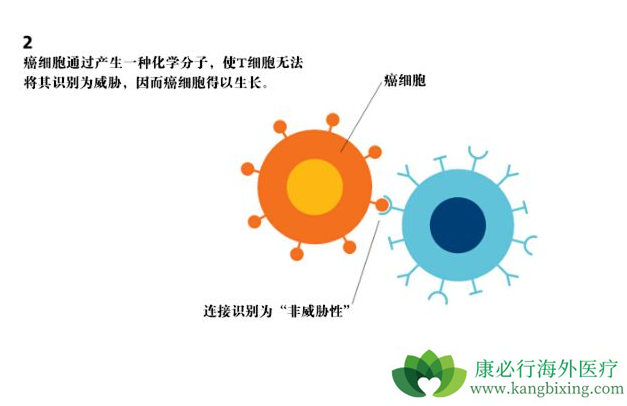 2
癌细胞通过产生一种化学分子，使T细胞无法将其识别为威胁，因而癌细胞得以生长。

癌细胞

连接识别为“非威胁性”

康必行海外医疗
www.kangbixing.com